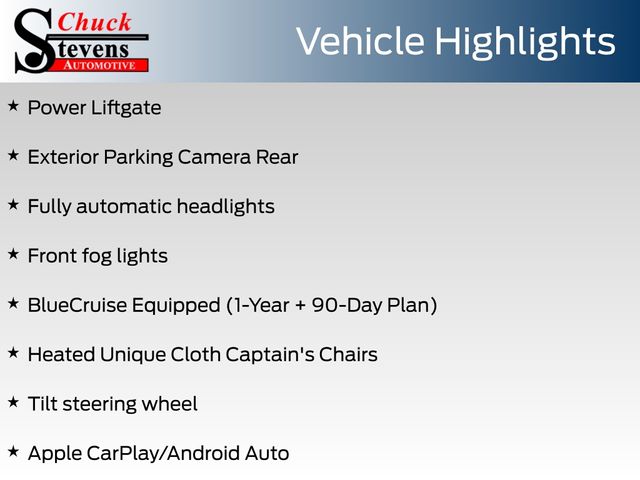 Chuck
Stevens
AUTOMOTIVE

Vehicle Highlights

★ Power Liftgate

★ Exterior Parking Camera Rear

★ Fully automatic headlights

★ Front fog lights

★ BlueCruise Equipped (1-Year + 90-Day Plan)

★ Heated Unique Cloth Captain's Chairs

★ Tilt steering wheel

★ Apple CarPlay/Android Auto